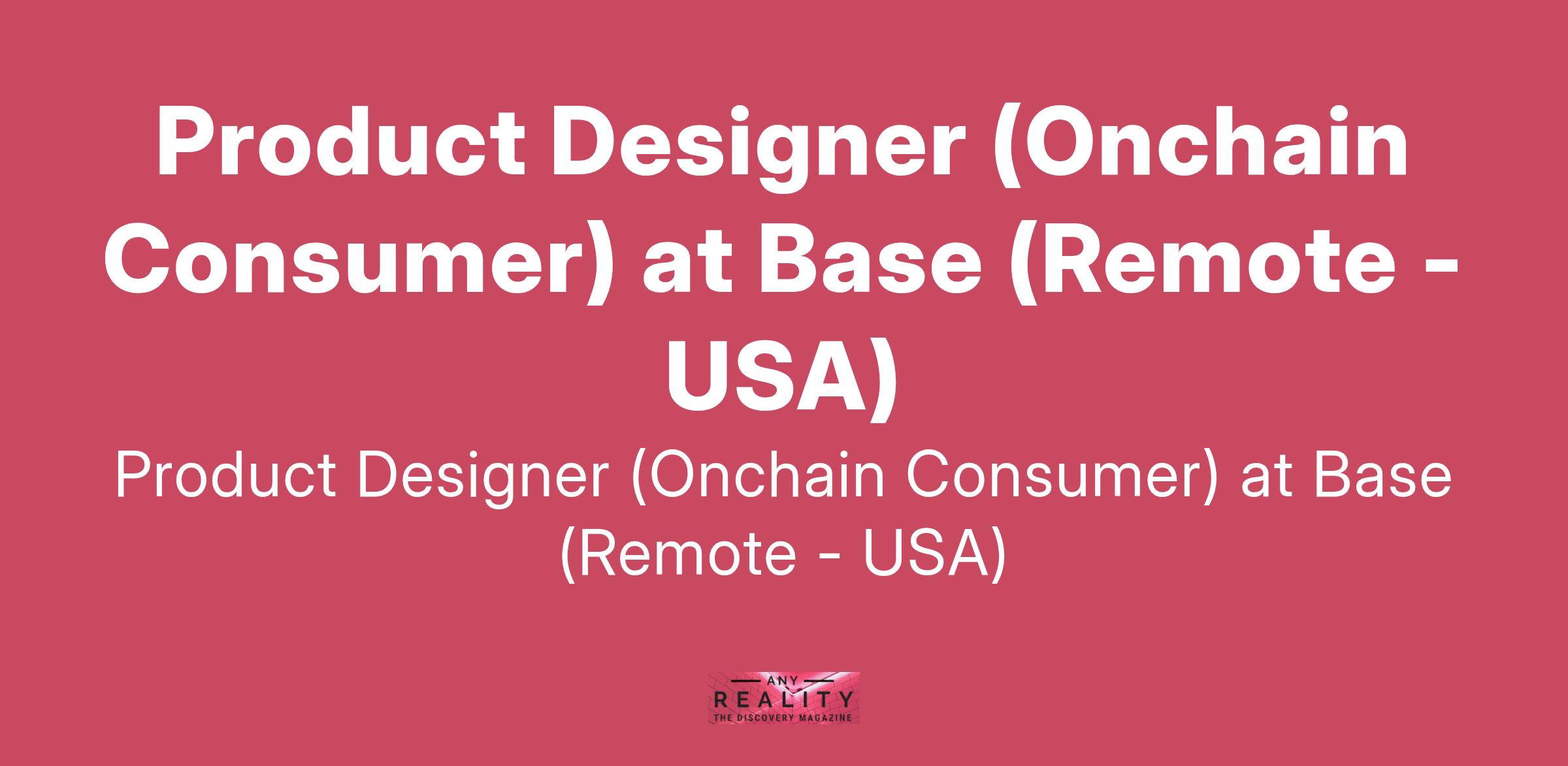 Product Designer (Onchain Consumer) at Base (Remote - USA)

Product Designer (Onchain Consumer) at Base (Remote - USA)

ANY
REALITY
THE DISCOVERY MAGAZINE